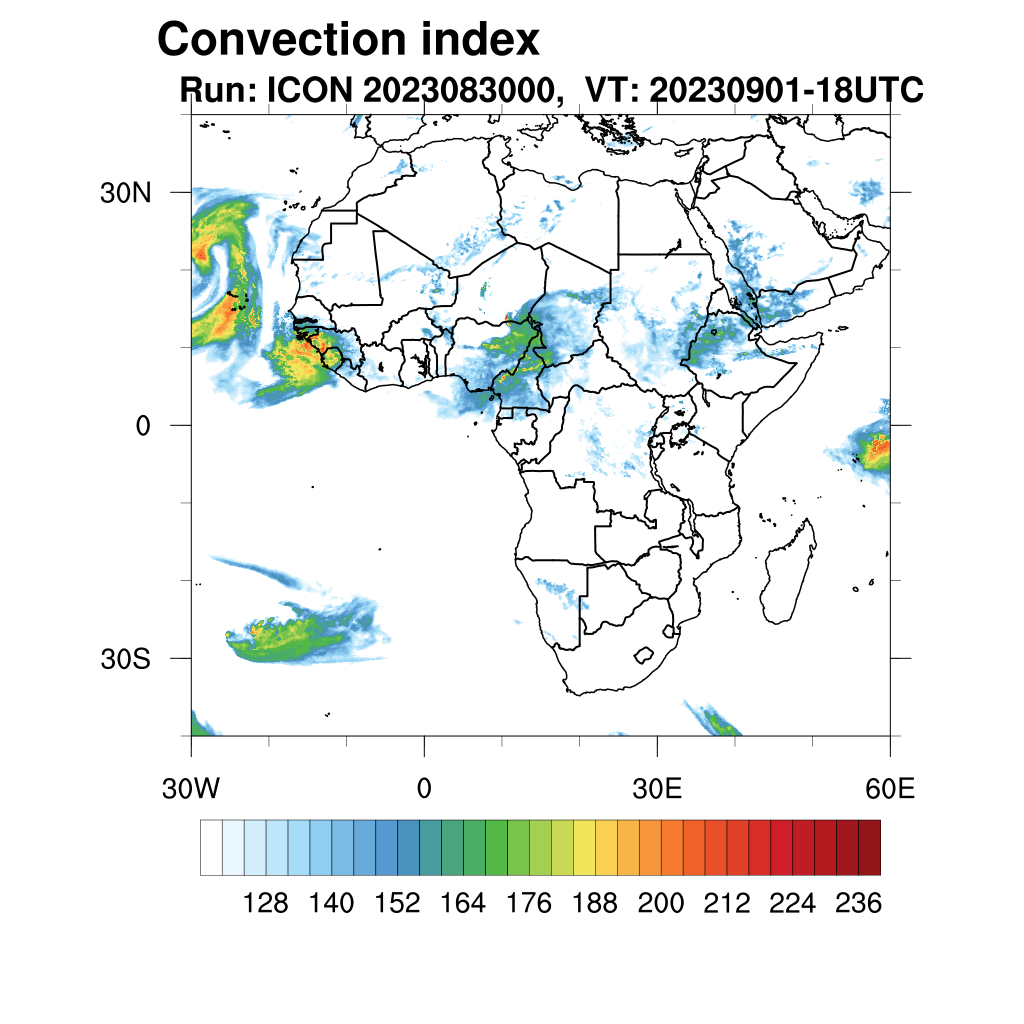 Convection index
Run: ICON 2023083000, VT: 20230901-18UTC

30N
0
30S

30W
0
30E
60E

128 140 152 164 176 188 200 212 224 236